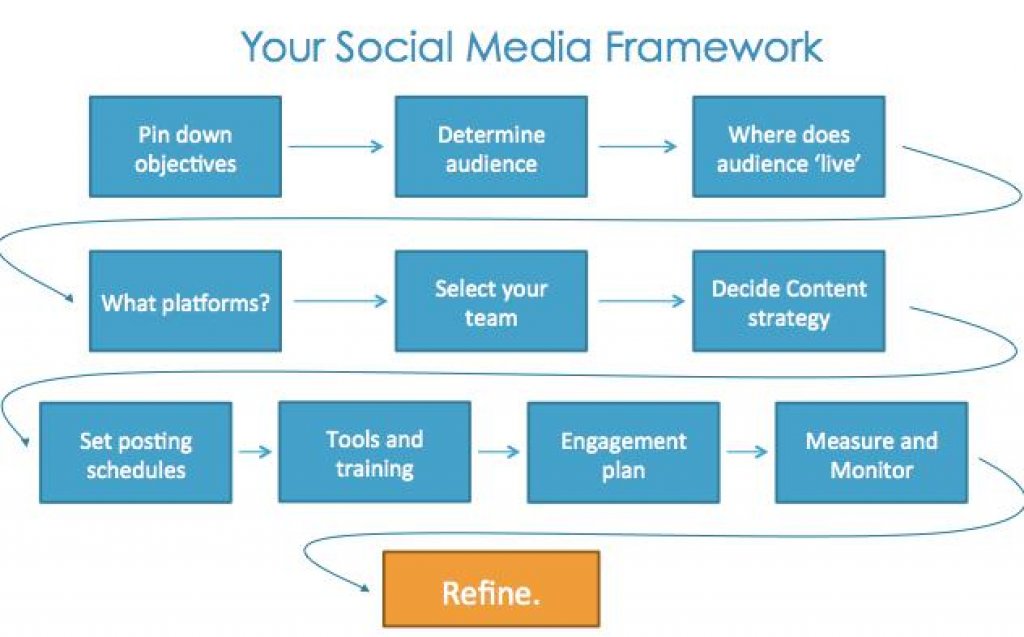 Your Social Media Framework

Pin down objectives

Determine audience

Where does audience 'live'

What platforms?

Select your team

Decide Content strategy

Set posting schedules

Tools and training

Engagement plan

Measure and Monitor

Refine.